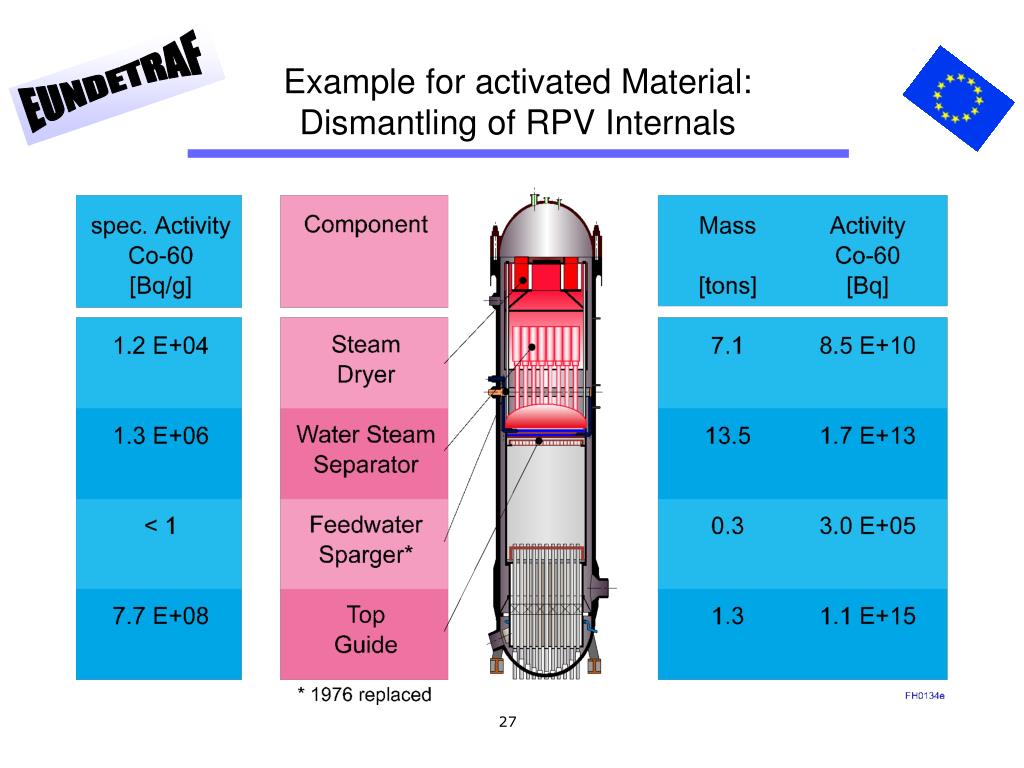 EUNDETRAF

Example for activated Material: Dismantling of RPV Internals

| spec. Activity Co-60 [Bq/g] | Component | Mass [tons] | Activity Co-60 [Bq] |
|---|---|---|---|
| 1.2 E+04 | Steam Dryer | 7.1 | 8.5 E+10 |
| 1.3 E+06 | Water Steam Separator | 13.5 | 1.7 E+13 |
| < 1 | Feedwater Sparger* | 0.3 | 3.0 E+05 |
| 7.7 E+08 | Top Guide | 1.3 | 1.1 E+15 |

* 1976 replaced

FH0134e

27